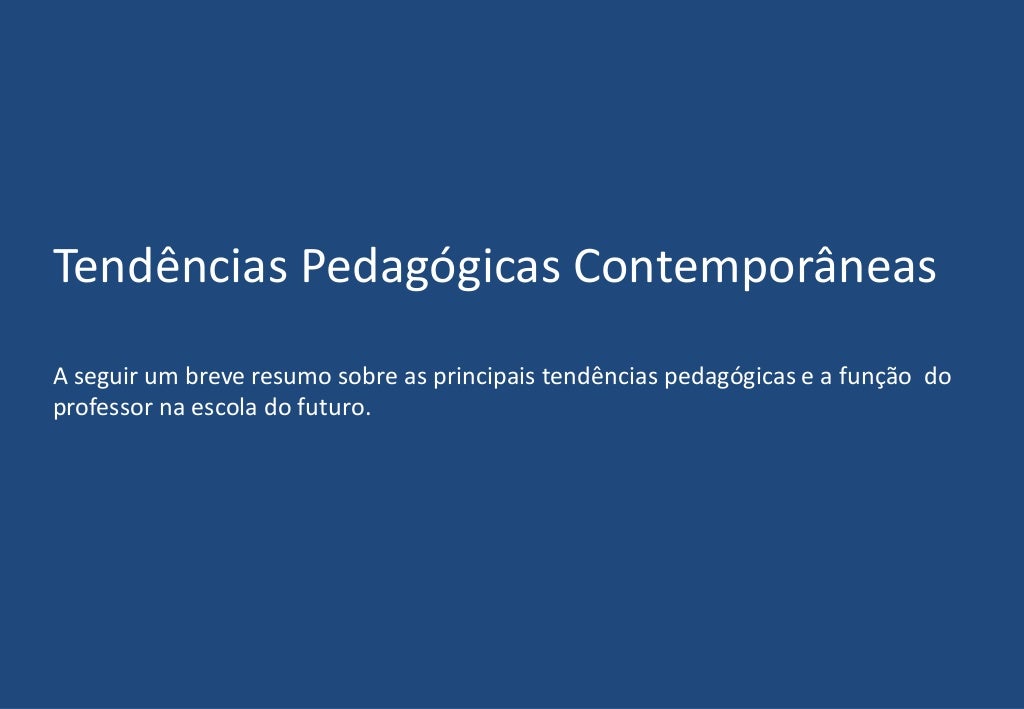 Tendências Pedagógicas Contemporâneas

A seguir um breve resumo sobre as principais tendências pedagógicas e a função do professor na escola do futuro.